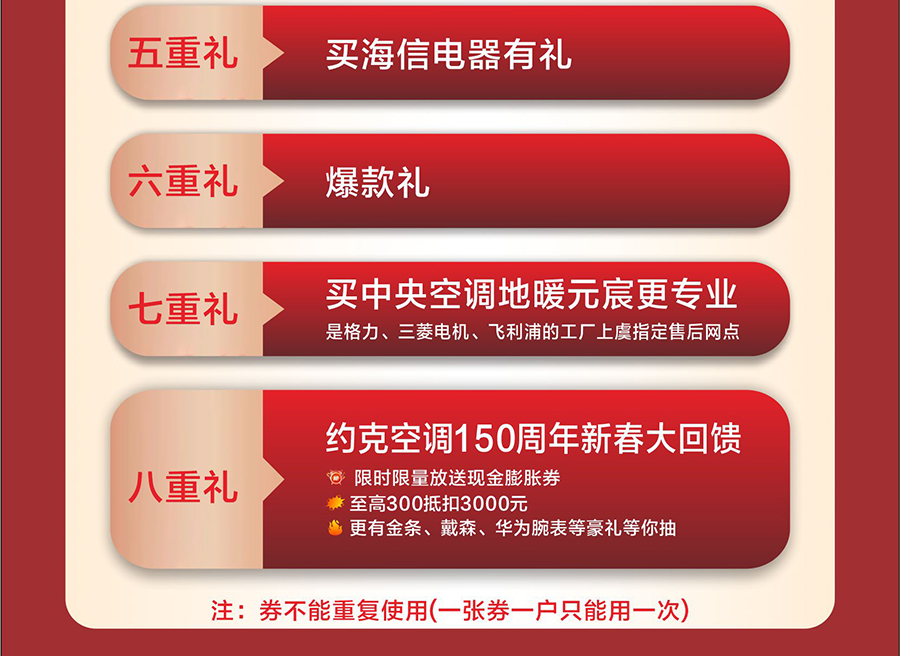 五重礼

买海信电器有礼

六重礼

爆款礼

七重礼

买中央空调地暖元宸更专业

是格力、三菱电机、飞利浦的工厂上虞指定售后网点

八重礼

约克空调150周年新春大回馈

限时限量放送现金膨胀券

至高300抵扣3000元

更有金条、戴森、华为腕表等豪礼等你抽

注：券不能重复使用(一张券一户只能用一次)